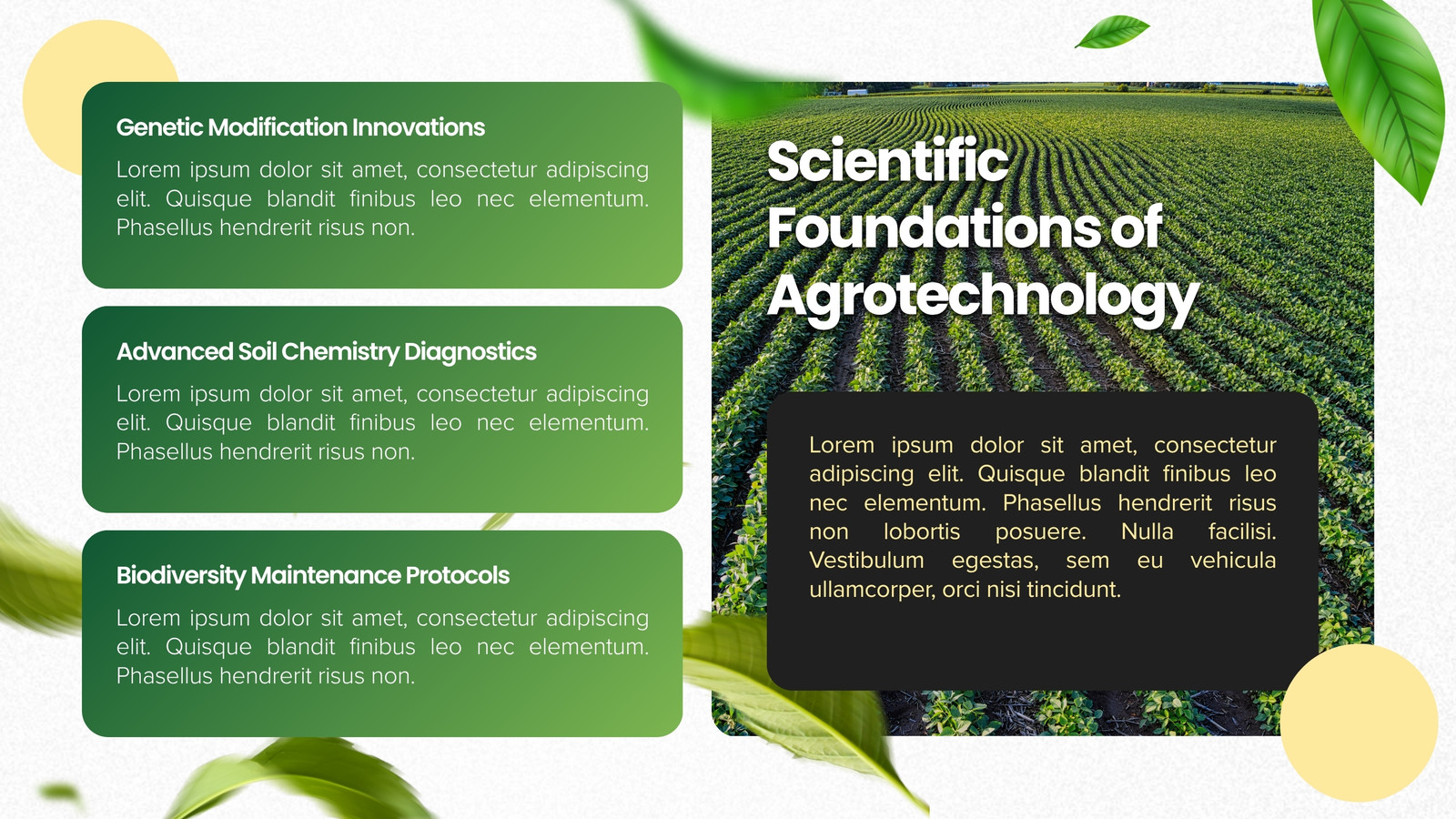 Genetic Modification Innovations

Lorem ipsum dolor sit amet, consectetur adipiscing elit. Quisque blandit finibus leo nec elementum. Phasellus hendrerit risus non.

Advanced Soil Chemistry Diagnostics

Lorem ipsum dolor sit amet, consectetur adipiscing elit. Quisque blandit finibus leo nec elementum. Phasellus hendrerit risus non.

Biodiversity Maintenance Protocols

Lorem ipsum dolor sit amet, consectetur adipiscing elit. Quisque blandit finibus leo nec elementum. Phasellus hendrerit risus non.

Scientific Foundations of Agrotechnology

Lorem ipsum dolor sit amet, consectetur adipiscing elit. Quisque blandit finibus leo nec elementum. Phasellus hendrerit risus non lobortis posuere. Nulla facilisi. Vestibulum egestas, sem eu vehicula ullamcorper, orci nisi tincidunt.